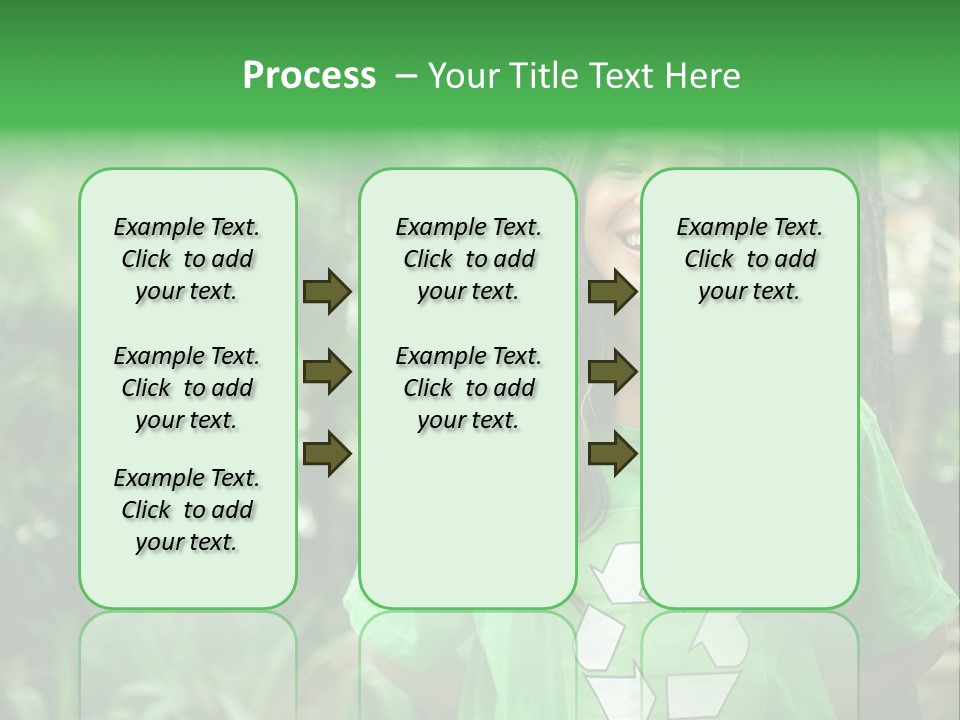 Process – Your Title Text Here

Example Text. Click to add your text.

Example Text. Click to add your text.

Example Text. Click to add your text.

Example Text. Click to add your text.

Example Text. Click to add your text.

Example Text. Click to add your text.